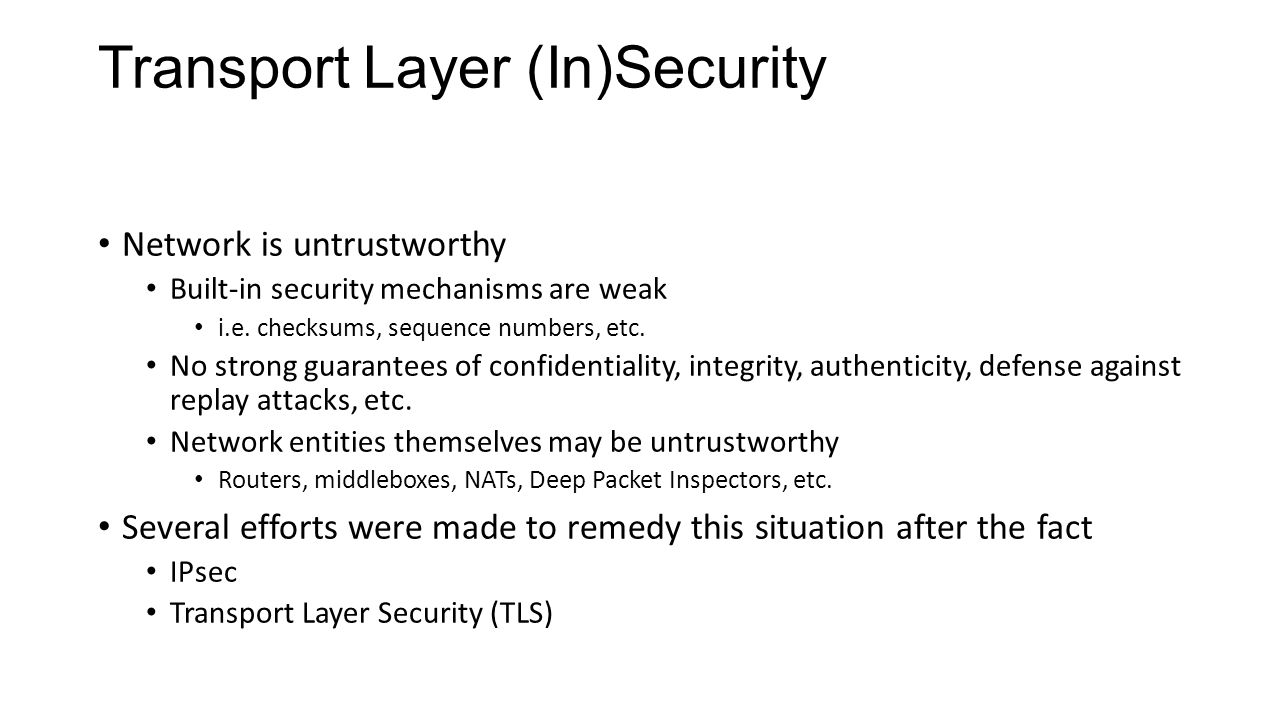 Transport Layer (In)Security

• Network is untrustworthy
  • Built-in security mechanisms are weak
    • i.e. checksums, sequence numbers, etc.
  • No strong guarantees of confidentiality, integrity, authenticity, defense against replay attacks, etc.
  • Network entities themselves may be untrustworthy
    • Routers, middleboxes, NATs, Deep Packet Inspectors, etc.
• Several efforts were made to remedy this situation after the fact
  • IPsec
  • Transport Layer Security (TLS)